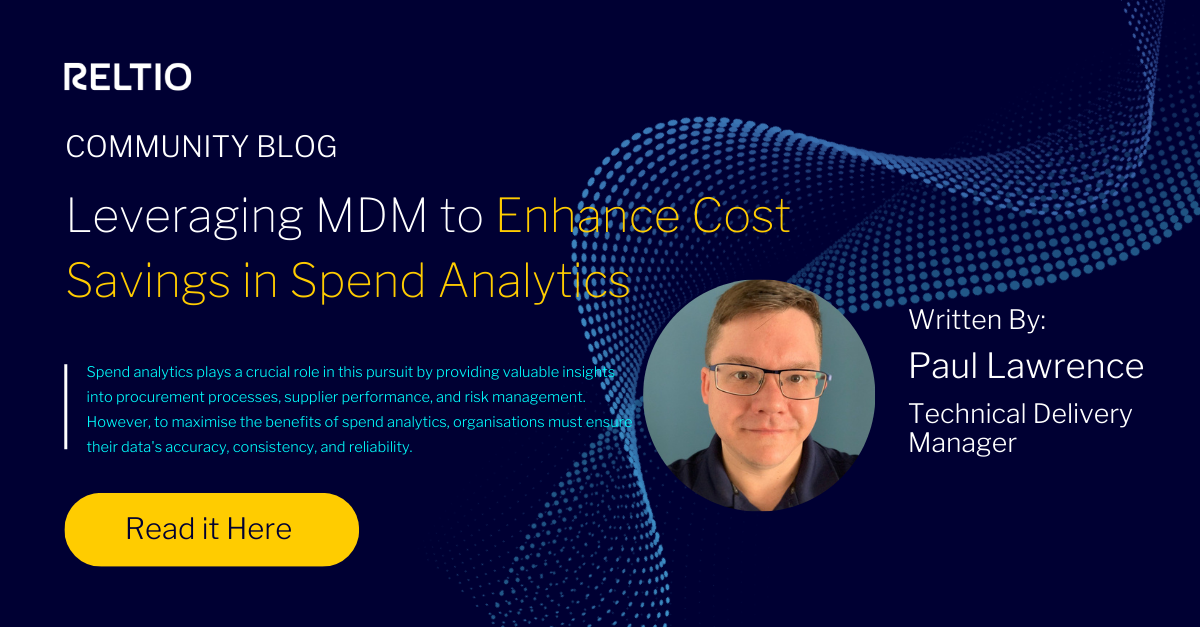 RELTIO

COMMUNITY BLOG

Leveraging MDM to Enhance Cost Savings in Spend Analytics

Spend analytics plays a crucial role in this pursuit by providing valuable insights into procurement processes, supplier performance, and risk management. However, to maximise the benefits of spend analytics, organisations must ensure their data's accuracy, consistency, and reliability.

Read it Here

Written By:

Paul Lawrence

Technical Delivery Manager